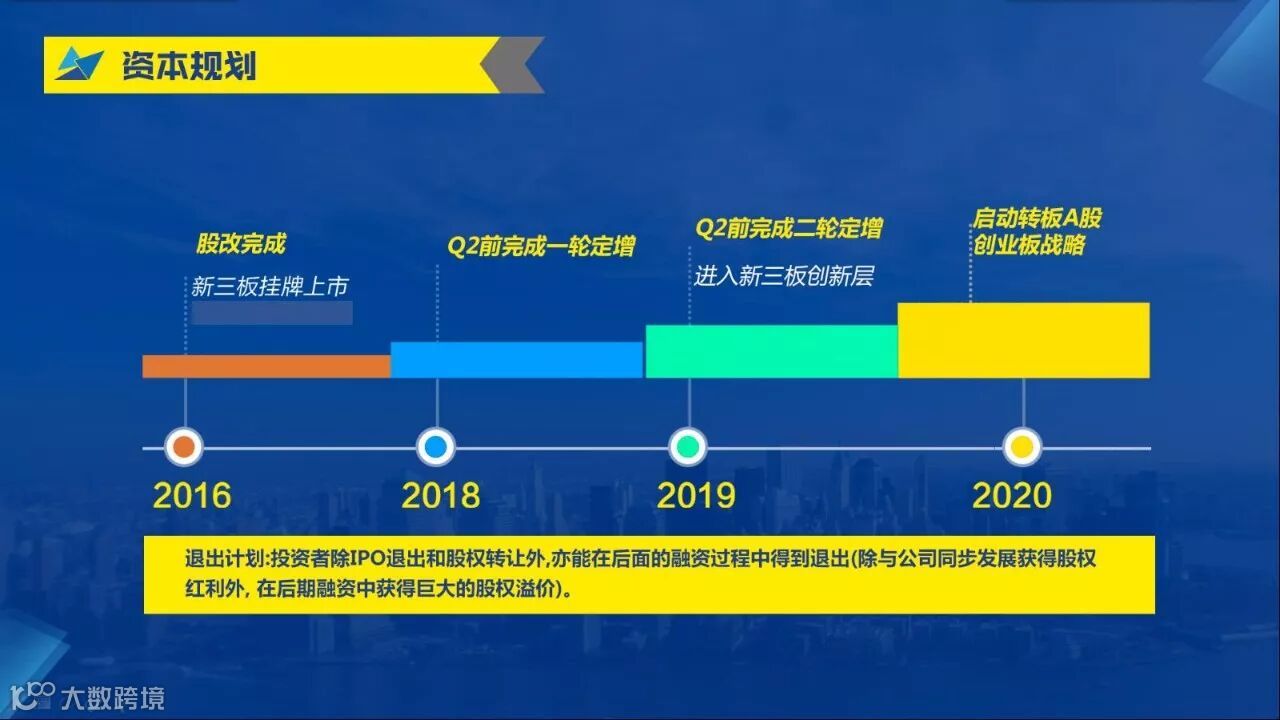 资本规划

股改完成

新三板挂牌上市

Q2前完成一轮定增

Q2前完成二轮定增

进入新三板创新层

启动转板A股创业板战略

2016

2018

2019

2020

退出计划:投资者除IPO退出和股权转让外,亦能在后面的融资过程中得到退出(除与公司同步发展获得股权红利外, 在后期融资中获得巨大的股权溢价)。

大数跨境